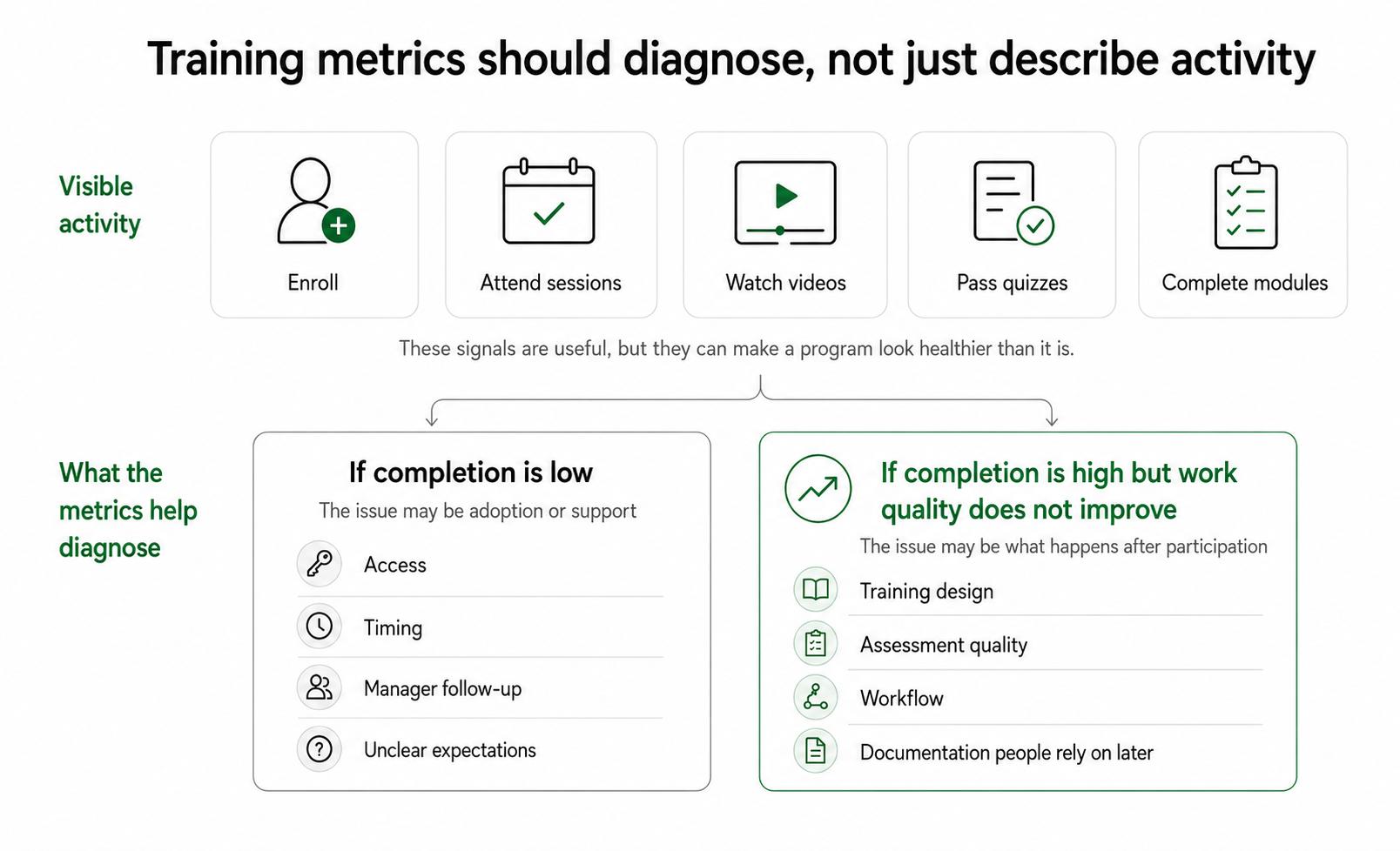 Training metrics should diagnose, not just describe activity

Visible activity

Enroll

Attend sessions

Watch videos

Pass quizzes

Complete modules

These signals are useful, but they can make a program look healthier than it is.

What the metrics help diagnose

If completion is low

The issue may be adoption or support

Access

Timing

Manager follow-up

Unclear expectations

If completion is high but work quality does not improve

The issue may be what happens after participation

Training design

Assessment quality

Workflow

Documentation people rely on later